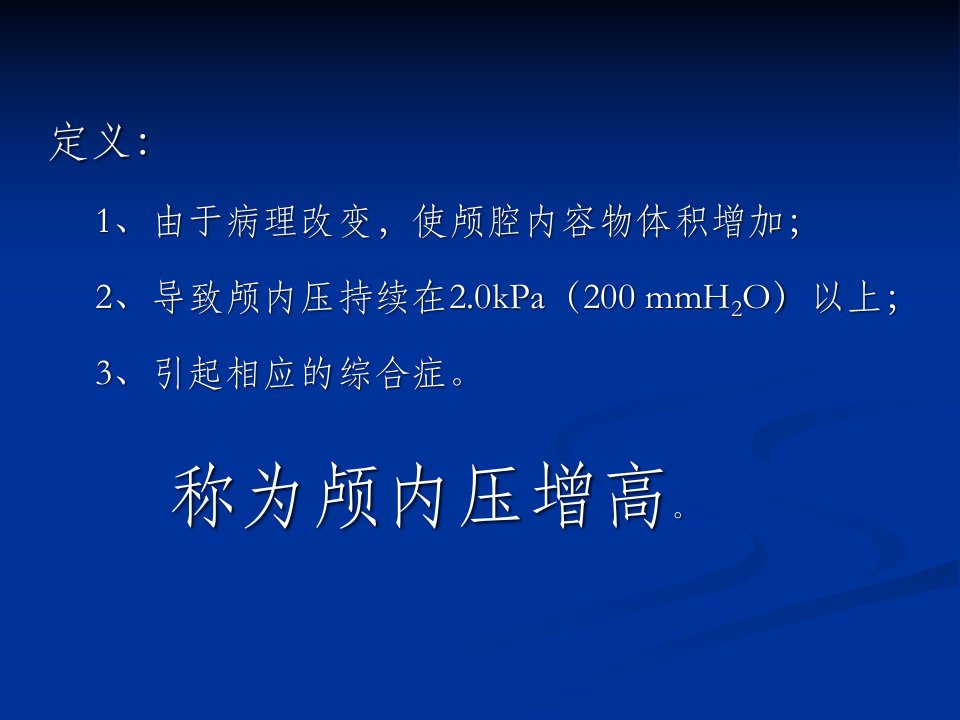 定义：

1、由于病理改变，使颅腔内容物体积增加；

2、导致颅内压持续在2.0kPa（200 mm$H_2O$）以上；

3、引起相应的综合症。

称为颅内压增高。